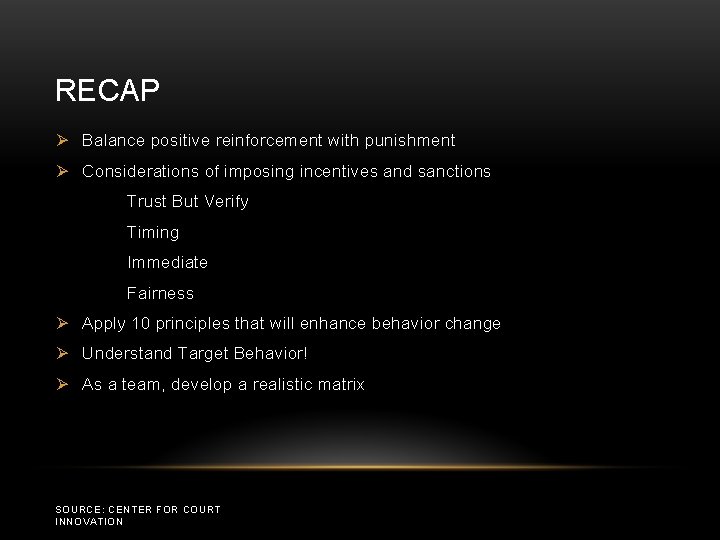 RECAP

➢ Balance positive reinforcement with punishment

➢ Considerations of imposing incentives and sanctions

Trust But Verify

Timing

Immediate

Fairness

➢ Apply 10 principles that will enhance behavior change

➢ Understand Target Behavior!

➢ As a team, develop a realistic matrix

SOURCE: CENTER FOR COURT INNOVATION